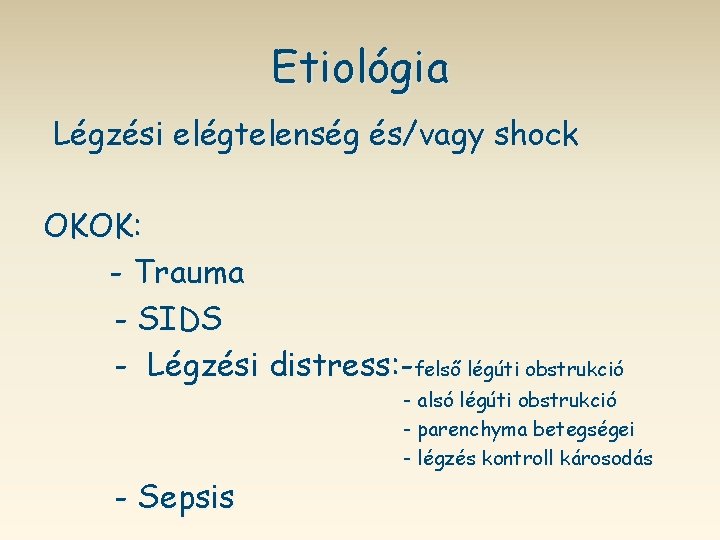 Etiológia

Légzési elégtelenség és/vagy shock

OKOK:
- Trauma
- SIDS
- Légzési distress:-felső légúti obstrukció
- alsó légúti obstrukció
- parenchyma betegségei
- légzés kontroll károsodás
- Sepsis